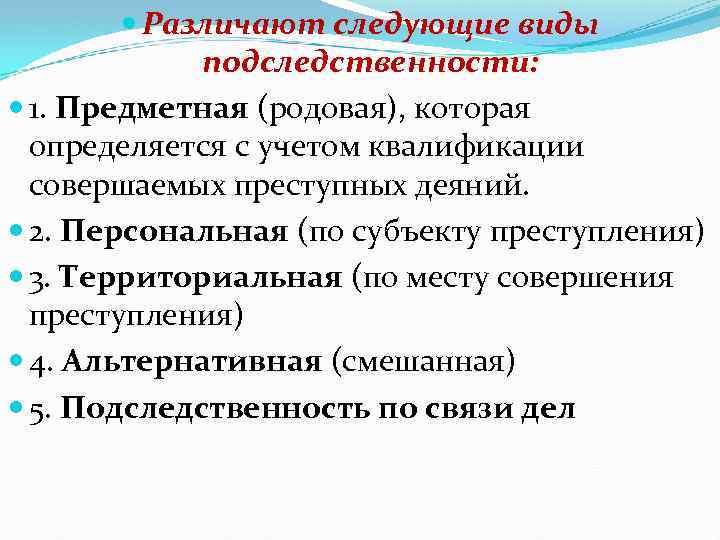 Различают следующие виды подследственности:

1. Предметная (родовая), которая определяется с учетом квалификации совершаемых преступных деяний.

2. Персональная (по субъекту преступления)

3. Территориальная (по месту совершения преступления)

4. Альтернативная (смешанная)

5. Подследственность по связи дел